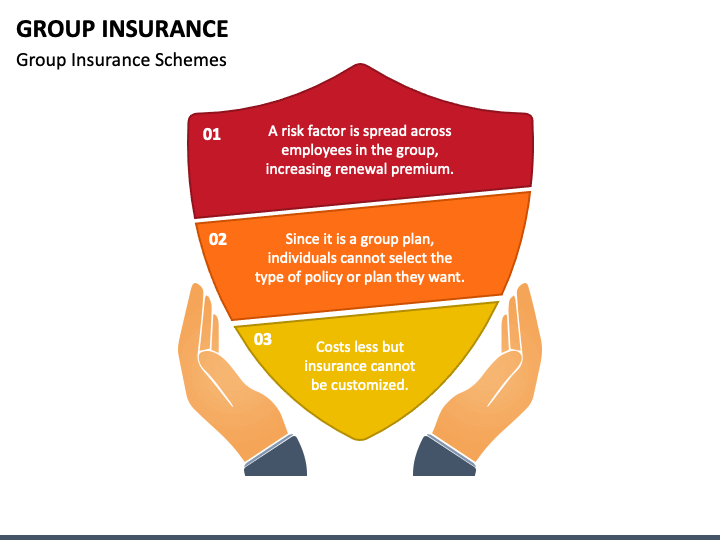 GROUP INSURANCE
Group Insurance Schemes

01
A risk factor is spread across employees in the group, increasing renewal premium.

02
Since it is a group plan, individuals cannot select the type of policy or plan they want.

03
Costs less but insurance cannot be customized.